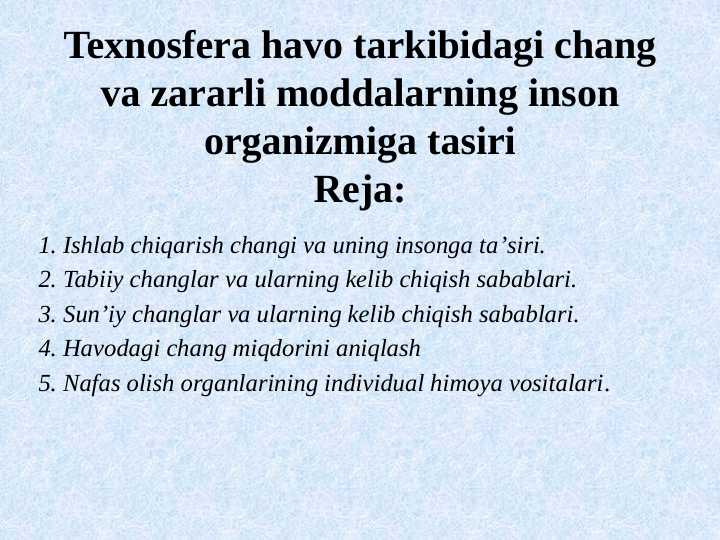 Texnosfera havo tarkibidagi chang va zararli moddalarning inson organizmiga tasiri
Reja:

1. Ishlab chiqarish changi va uning insonga ta’siri.
2. Tabiiy changlar va ularning kelib chiqish sabablari.
3. Sun’iy changlar va ularning kelib chiqish sabablari.
4. Havodagi chang miqdorini aniqlash
5. Nafas olish organlarining individual himoya vositalari.